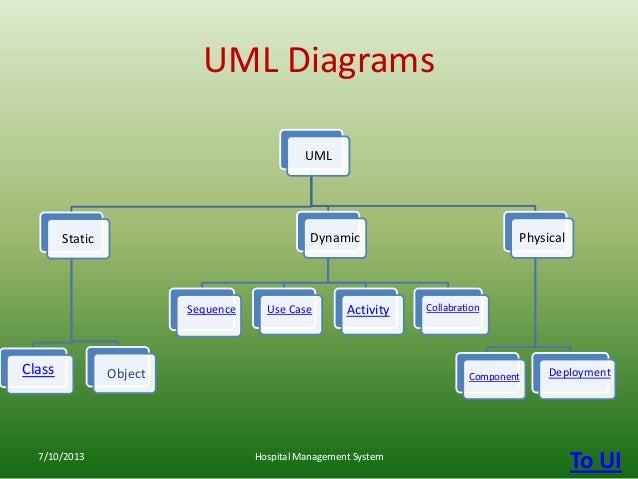 UML Diagrams

UML

Static

Dynamic

Physical

Sequence

Use Case

Activity

Collabration

Class

Object

Component

Deployment

7/10/2013

Hospital Management System

To UI